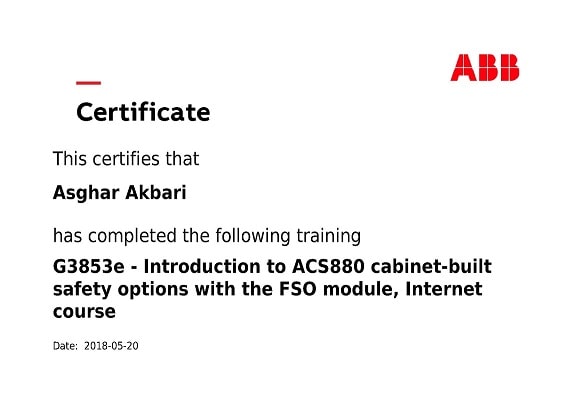 ABB

Certificate

This certifies that

Asghar Akbari

has completed the following training

G3853e - Introduction to ACS880 cabinet-built safety options with the FSO module, Internet course

Date: 2018-05-20